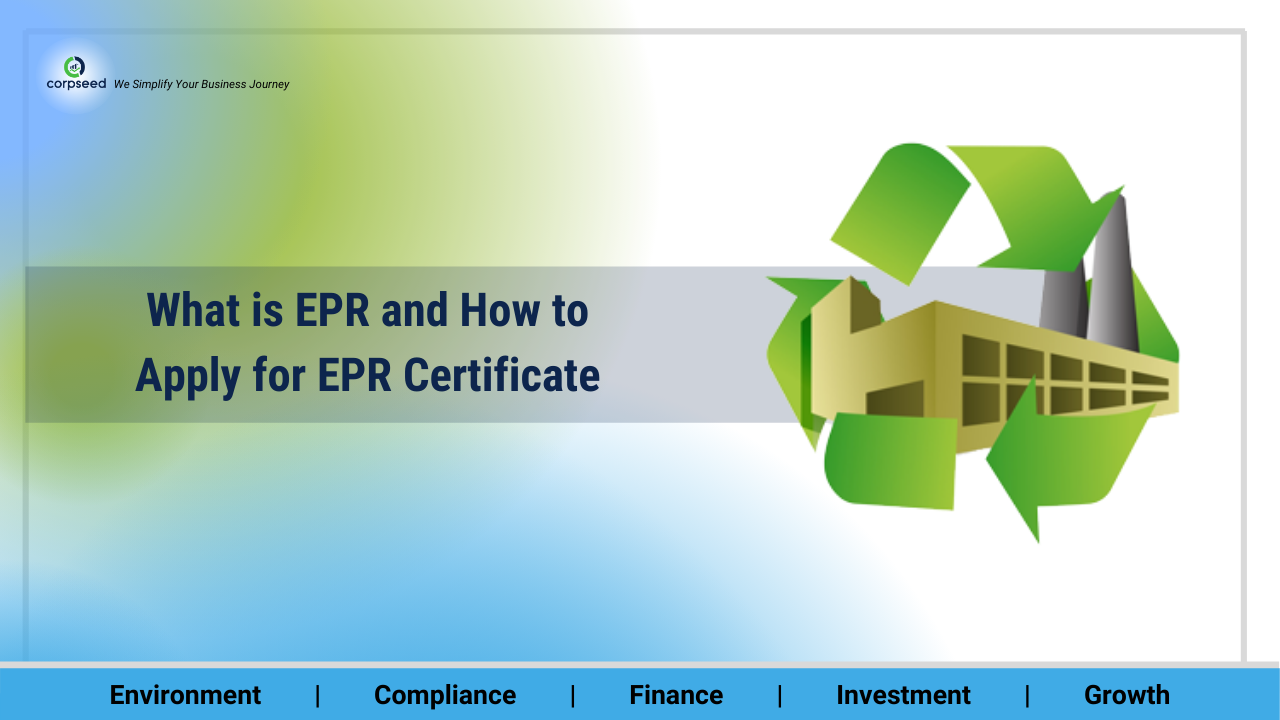 corpseed We Simplify Your Business Journey

What is EPR and How to Apply for EPR Certificate

Environment | Compliance | Finance | Investment | Growth